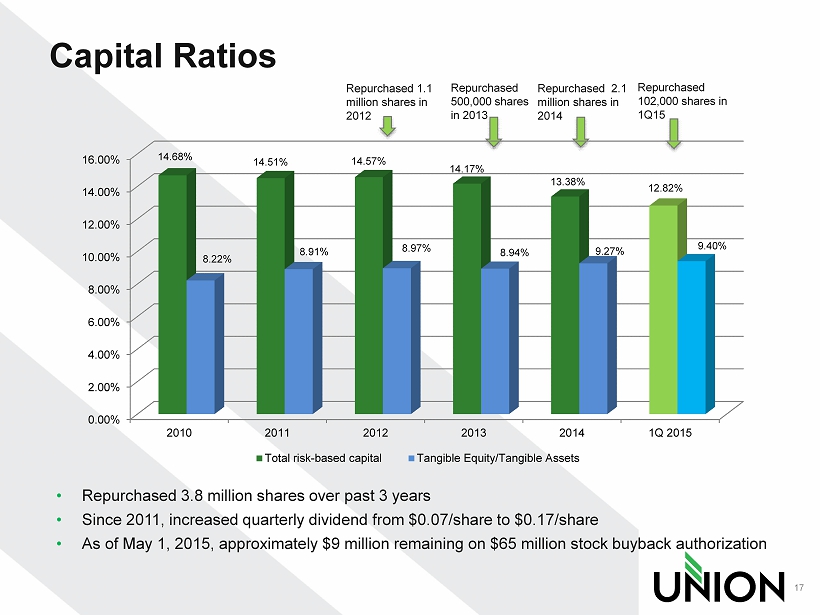 Capital Ratios

Repurchased 1.1 million shares in 2012

Repurchased 500,000 shares in 2013

Repurchased 2.1 million shares in 2014

Repurchased 102,000 shares in 1Q15

16.00%
14.00%
12.00%
10.00%
8.00%
6.00%
4.00%
2.00%
0.00%

14.68%
8.22%
14.51%
8.91%
14.57%
8.97%
14.17%
8.94%
13.38%
9.27%
12.82%
9.40%

2010
2011
2012
2013
2014
1Q 2015

Total risk-based capital
Tangible Equity/Tangible Assets

• Repurchased 3.8 million shares over past 3 years
• Since 2011, increased quarterly dividend from \$0.07/share to \$0.17/share
• As of May 1, 2015, approximately \$9 million remaining on \$65 million stock buyback authorization

UNION

17